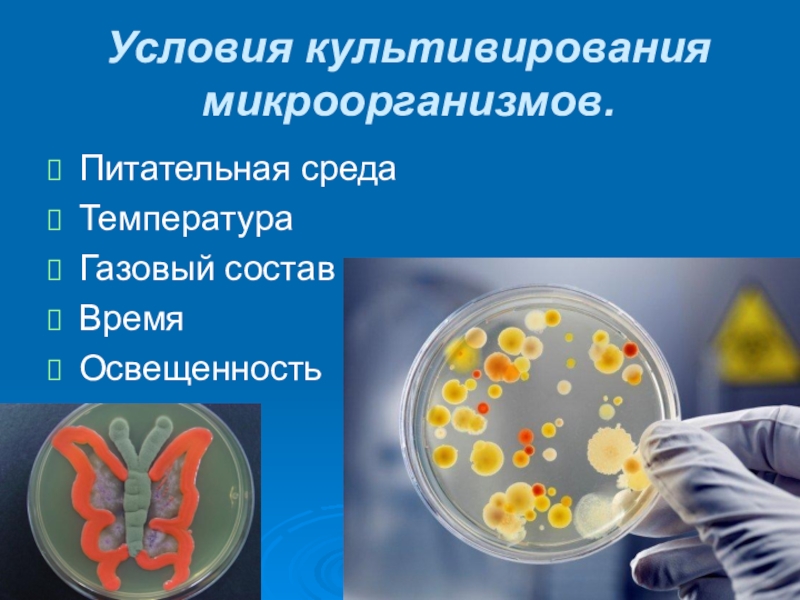 Условия культивирования микроорганизмов.

Питательная среда
Температура
Газовый состав
Время
Освещенность